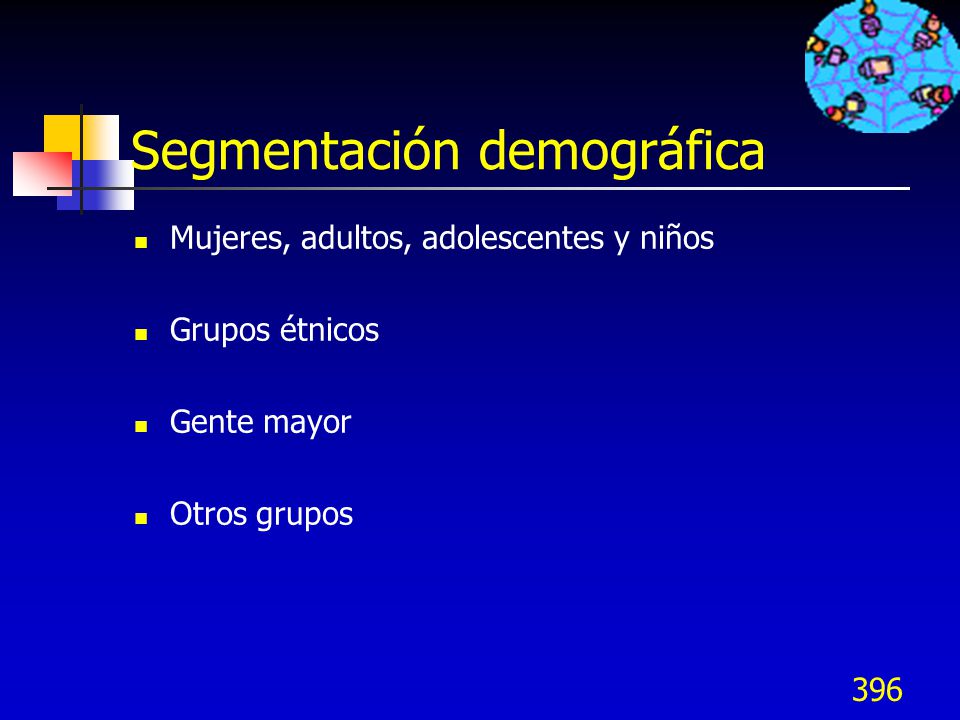 Segmentación demográfica

- Mujeres, adultos, adolescentes y niños
- Grupos étnicos
- Gente mayor
- Otros grupos

396